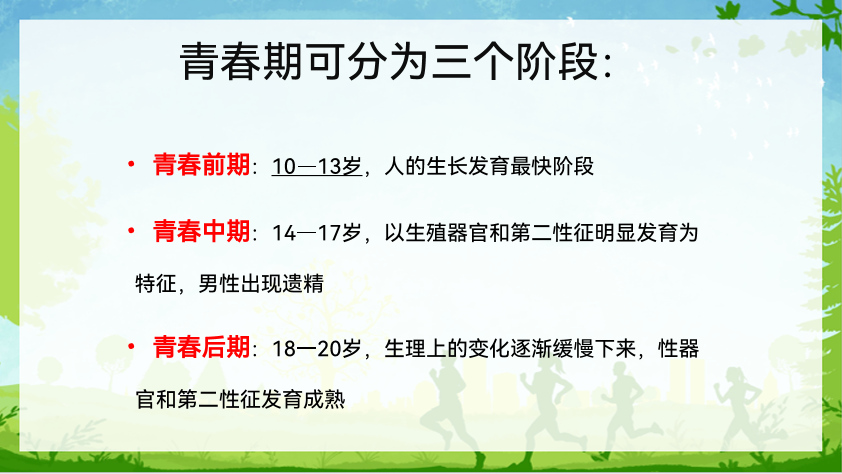 青春期可分为三个阶段:

• 青春前期：10—13岁，人的生长发育最快阶段

• 青春中期：14—17岁，以生殖器官和第二性征明显发育为特征，男性出现遗精

• 青春后期：18一20岁，生理上的变化逐渐缓慢下来，性器官和第二性征发育成熟